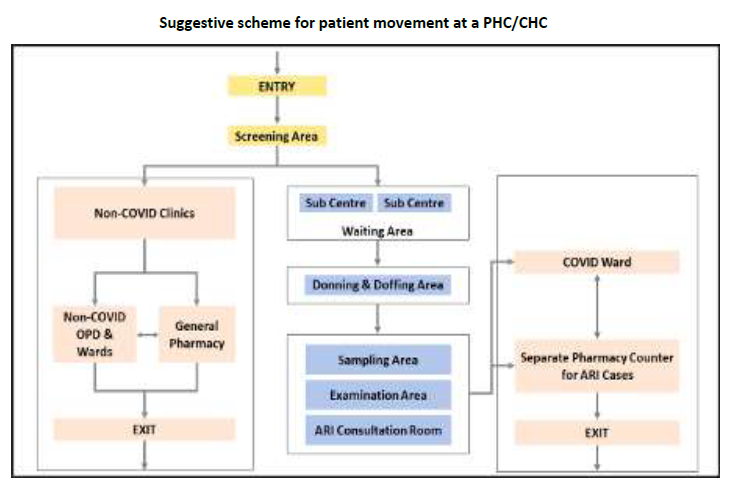 Suggestive scheme for patient movement at a PHC/CHC

ENTRY

Screening Area

Non-COVID Clinics

Non-COVID OPD & Wards

General Pharmacy

EXIT

Sub Centre

Sub Centre

Waiting Area

Donning & Doffing Area

Sampling Area

Examination Area

ARI Consultation Room

COVID Ward

Separate Pharmacy Counter for ARI Cases

EXIT